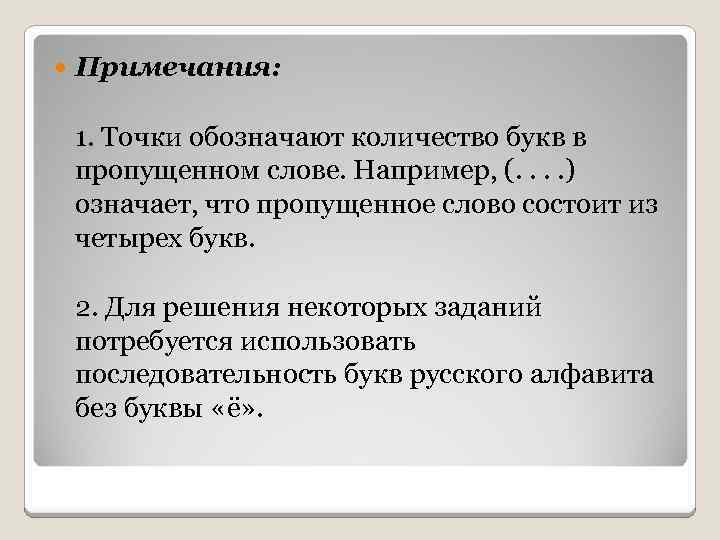 Примечания:

1. Точки обозначают количество букв в пропущенном слове. Например, (. . . .) означает, что пропущенное слово состоит из четырех букв.

2. Для решения некоторых заданий потребуется использовать последовательность букв русского алфавита без буквы «ё».